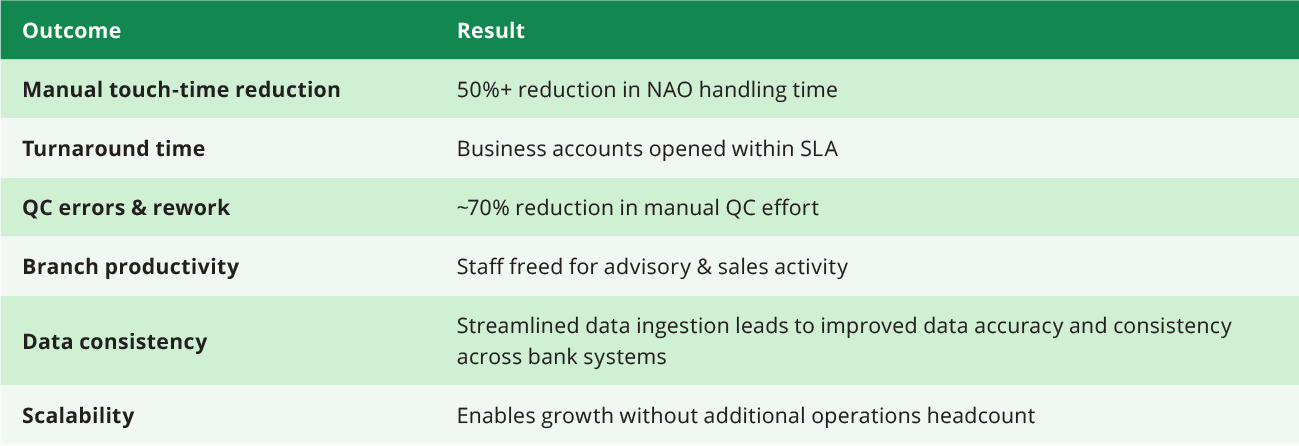 | Outcome | Result |
|---|---|
| Manual touch-time reduction | 50%+ reduction in NAO handling time |
| Turnaround time | Business accounts opened within SLA |
| QC errors & rework | ~70% reduction in manual QC effort |
| Branch productivity | Staff freed for advisory & sales activity |
| Data consistency | Streamlined data ingestion leads to improved data accuracy and consistency across bank systems |
| Scalability | Enables growth without additional operations headcount |